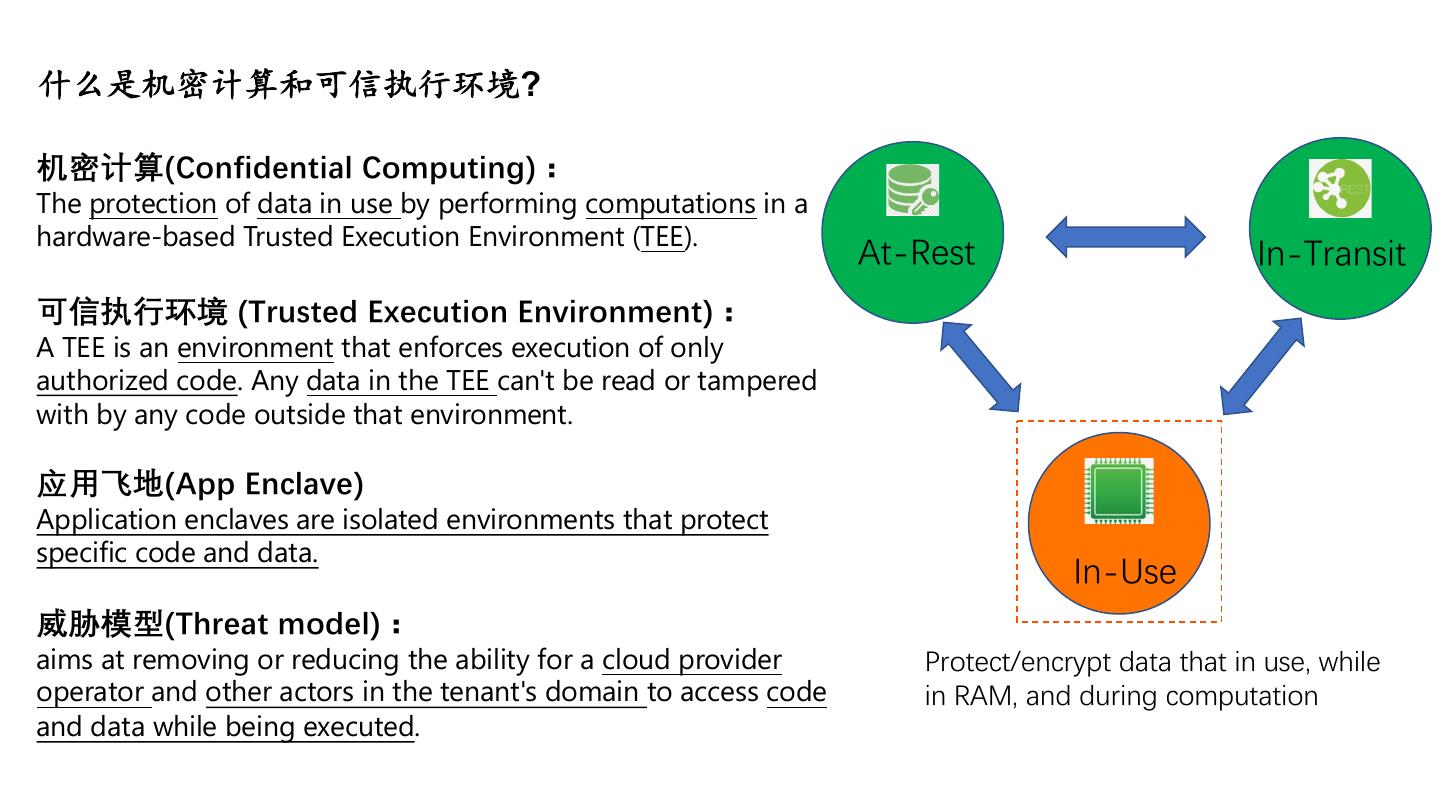 什么是机密计算和可信执行环境?

机密计算(Confidential Computing)：
The protection of data in use by performing computations in a hardware-based Trusted Execution Environment (TEE).

可信执行环境 (Trusted Execution Environment)：
A TEE is an environment that enforces execution of only authorized code. Any data in the TEE can't be read or tampered with by any code outside that environment.

应用飞地(App Enclave)
Application enclaves are isolated environments that protect specific code and data.

威胁模型(Threat model)：
aims at removing or reducing the ability for a cloud provider operator and other actors in the tenant's domain to access code and data while being executed.

At-Rest

REST

In-Transit

In-Use

Protect/encrypt data that in use, while in RAM, and during computation